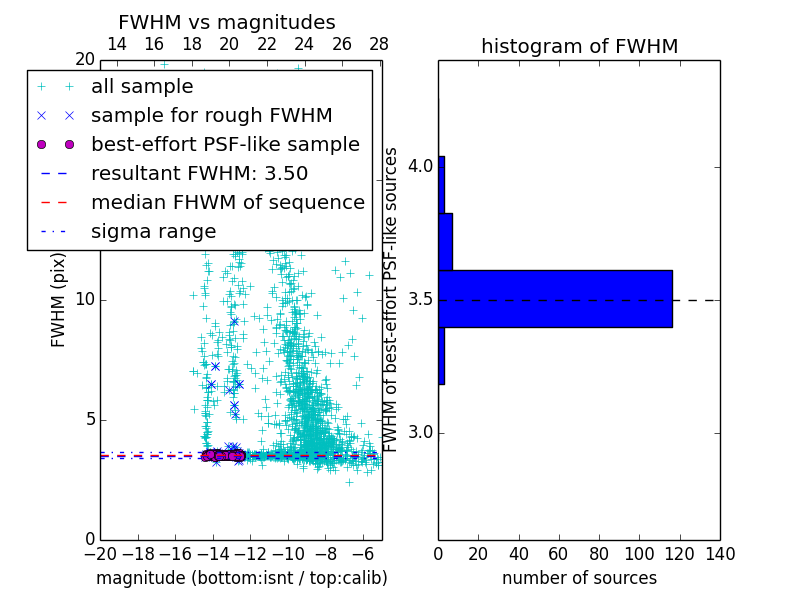 FWHM vs magnitudes

14 16 18 20 22 24 26 28

20

all sample
sample for rough FWHM
best-effort PSF-like sample
resultant FWHM: 3.50
median FHWM of sequence
sigma range

FWHM (pix)

10

5

0

−20 −18 −16 −14 −12 −10 −8 −6

magnitude (bottom:isnt / top:calib)

histogram of FWHM

FWHM of best-effort PSF-like sources

4.0

3.5

3.0

0 20 40 60 80 100 120 140

number of sources